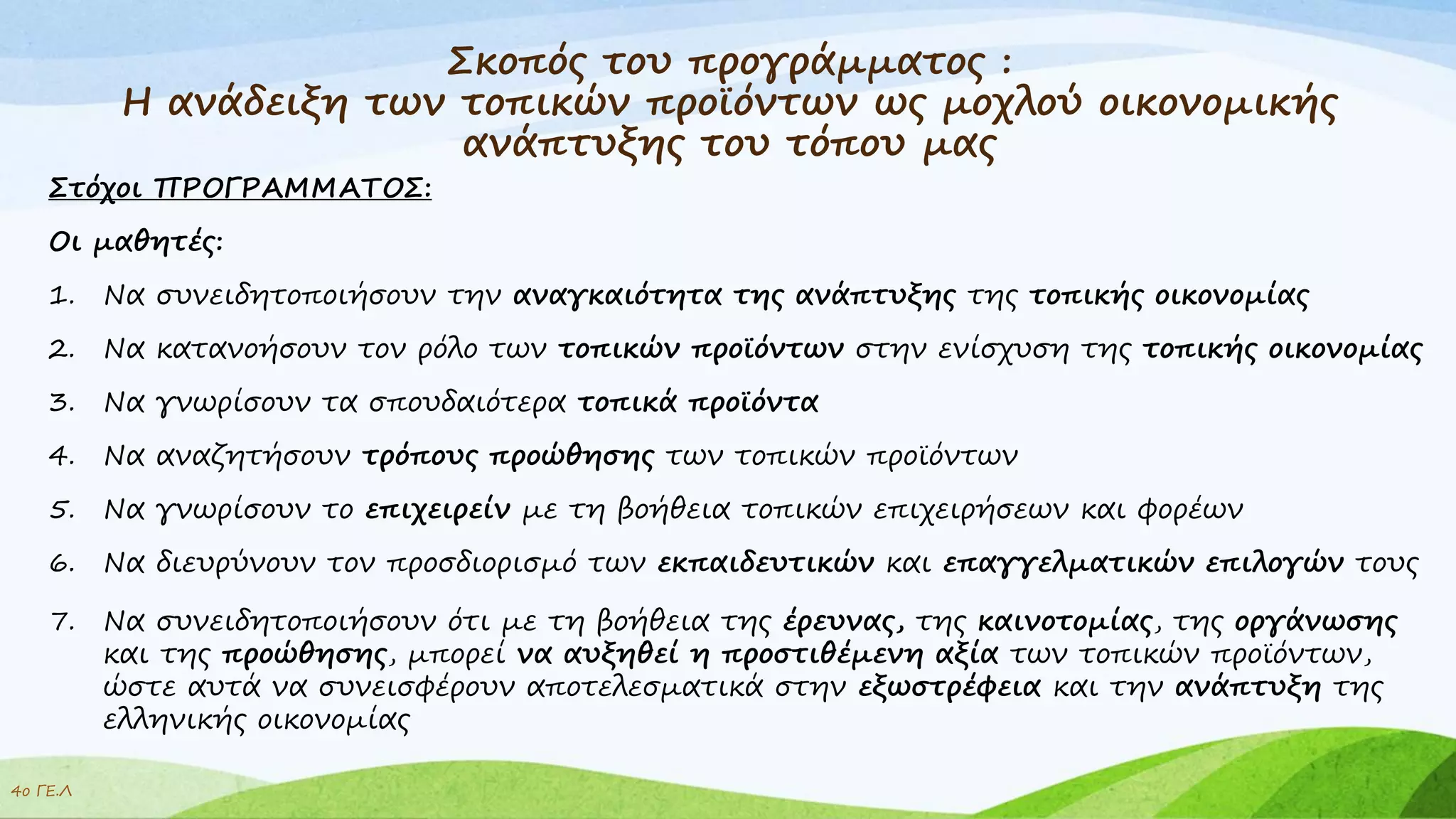 Σκοπός του προγράμματος :
Η ανάδειξη των τοπικών προϊόντων ως μοχλού οικονομικής ανάπτυξης του τόπου μας

Στόχοι ΠΡΟΓΡΑΜΜΑΤΟΣ:

Οι μαθητές:

1. Να συνειδητοποιήσουν την αναγκαιότητα της ανάπτυξης της τοπικής οικονομίας
2. Να κατανοήσουν τον ρόλο των τοπικών προϊόντων στην ενίσχυση της τοπικής οικονομίας
3. Να γνωρίσουν τα σπουδαιότερα τοπικά προϊόντα
4. Να αναζητήσουν τρόπους προώθησης των τοπικών προϊόντων
5. Να γνωρίσουν το επιχειρείν με τη βοήθεια τοπικών επιχειρήσεων και φορέων
6. Να διευρύνουν τον προσδιορισμό των εκπαιδευτικών και επαγγελματικών επιλογών τους
7. Να συνειδητοποιήσουν ότι με τη βοήθεια της έρευνας, της καινοτομίας, της οργάνωσης και της προώθησης, μπορεί να αυξηθεί η προστιθέμενη αξία των τοπικών προϊόντων, ώστε αυτά να συνεισφέρουν αποτελεσματικά στην εξωστρέφεια και την ανάπτυξη της ελληνικής οικονομίας

4ο ΓΕ.Λ